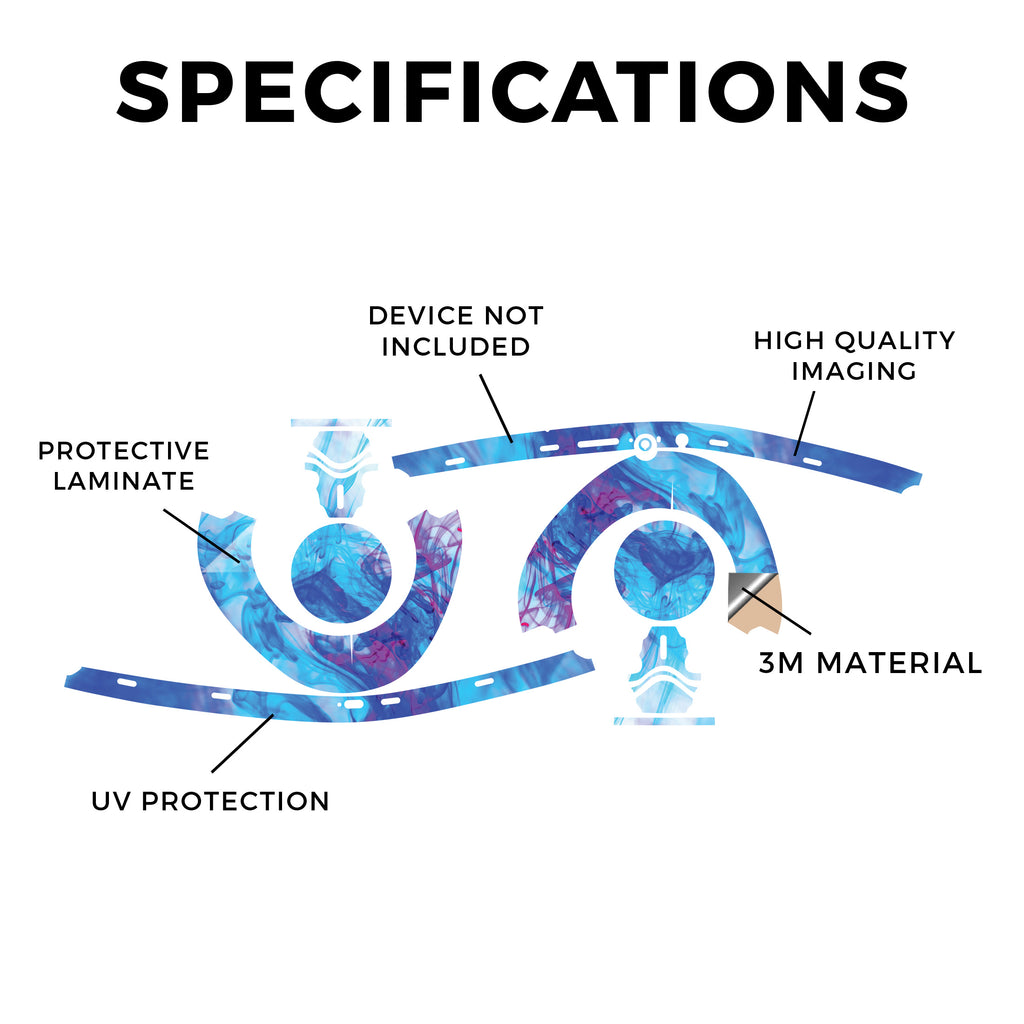 SPECIFICATIONS

DEVICE NOT INCLUDED

HIGH QUALITY IMAGING

PROTECTIVE LAMINATE

3M MATERIAL

UV PROTECTION